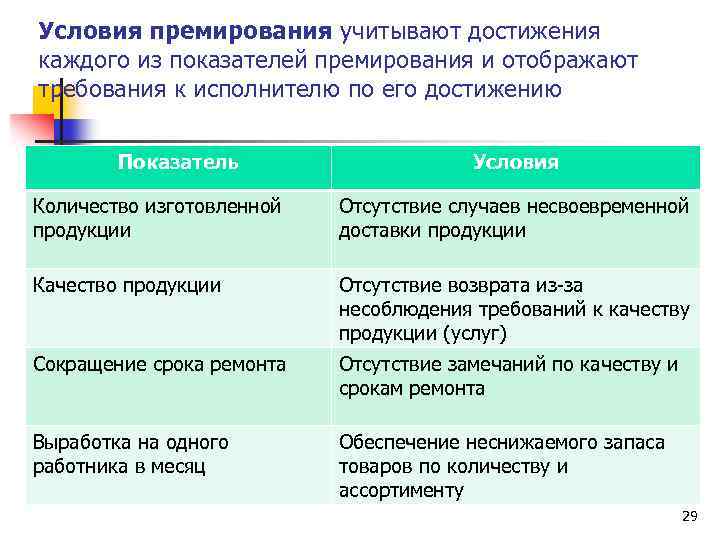 Условия премирования учитывают достижения каждого из показателей премирования и отображают требования к исполнителю по его достижению

| Показатель | Условия |
|---|---|
| Количество изготовленной продукции | Отсутствие случаев несвоевременной доставки продукции |
| Качество продукции | Отсутствие возврата из-за несоблюдения требований к качеству продукции (услуг) |
| Сокращение срока ремонта | Отсутствие замечаний по качеству и срокам ремонта |
| Выработка на одного работника в месяц | Обеспечение неснижаемого запаса товаров по количеству и ассортименту |

29